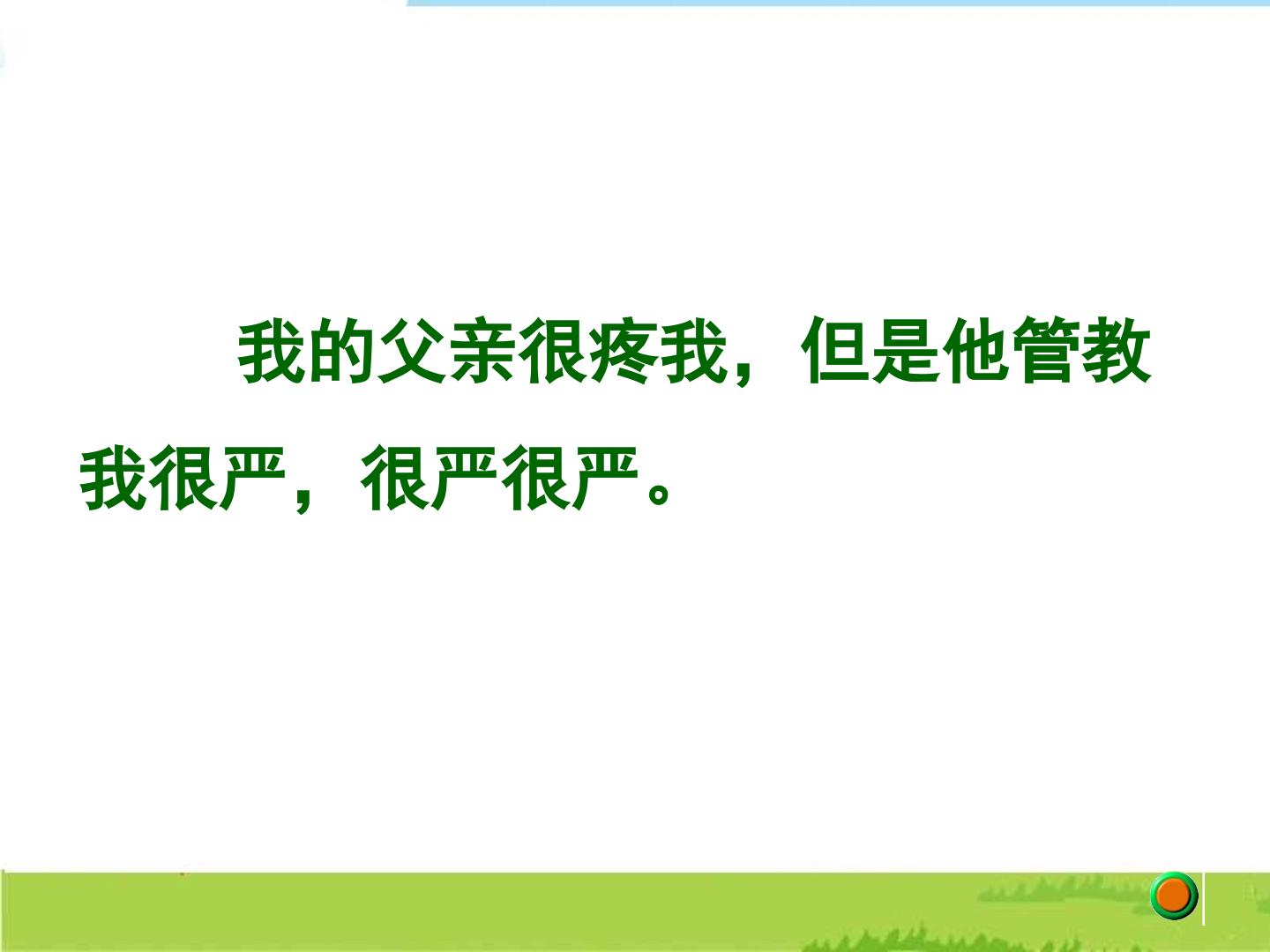 我的父亲很疼我，但是他管教我很严，很严很严。